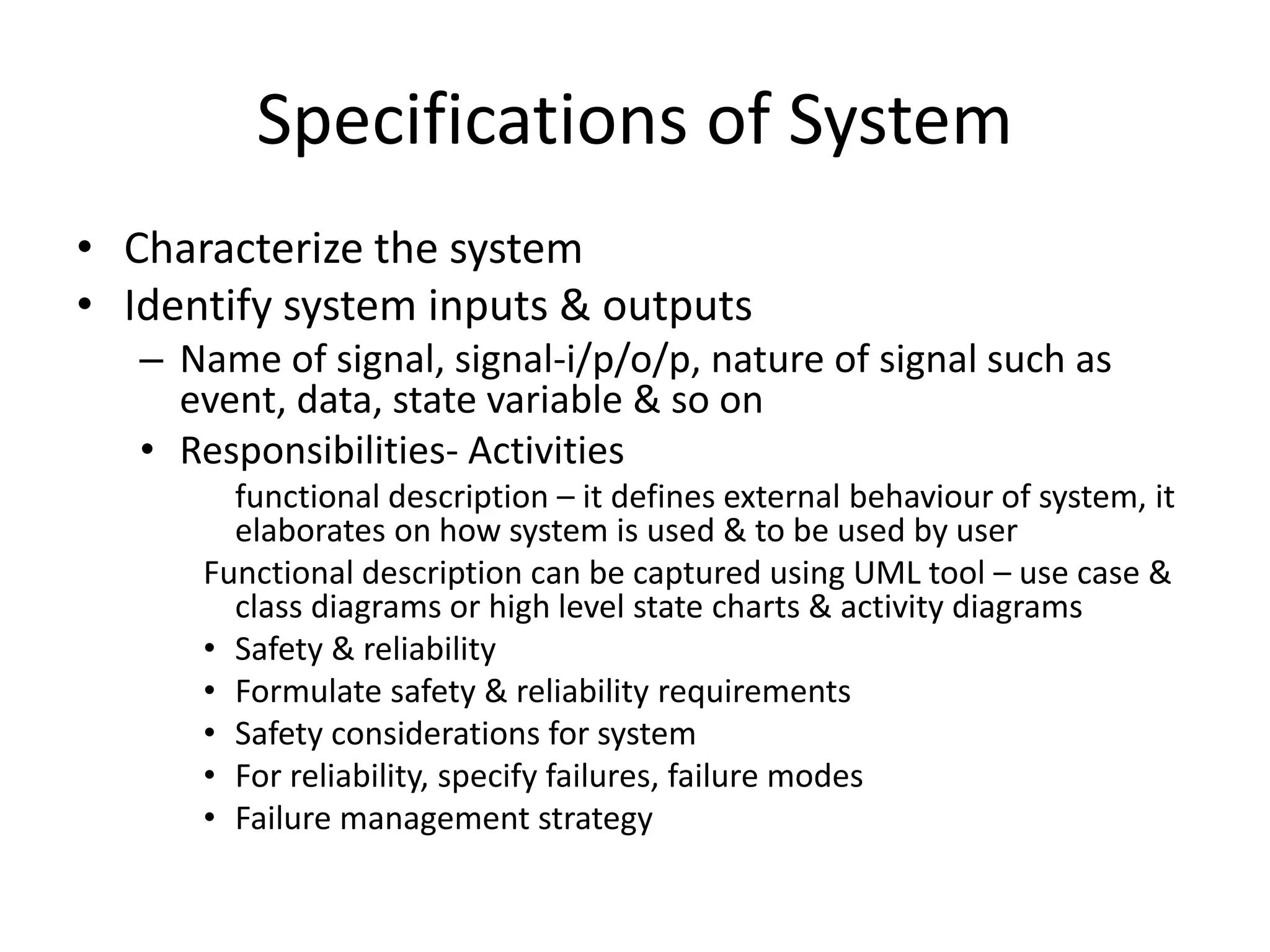 Specifications of System

• Characterize the system
• Identify system inputs & outputs
– Name of signal, signal-i/p/o/p, nature of signal such as event, data, state variable & so on
• Responsibilities- Activities
functional description – it defines external behaviour of system, it elaborates on how system is used & to be used by user
Functional description can be captured using UML tool – use case & class diagrams or high level state charts & activity diagrams
• Safety & reliability
• Formulate safety & reliability requirements
• Safety considerations for system
• For reliability, specify failures, failure modes
• Failure management strategy